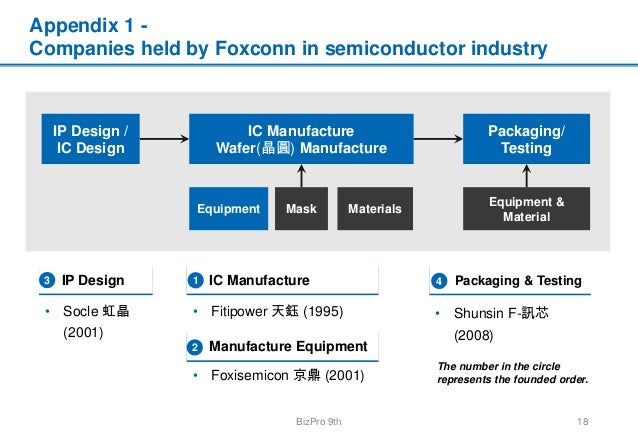 Appendix 1 -
Companies held by Foxconn in semiconductor industry

IP Design / IC Design

IC Manufacture Wafer(晶圓) Manufacture

Packaging/ Testing

Equipment

Mask

Materials

Equipment & Material

3 IP Design

• Socle 虹晶 (2001)

1 IC Manufacture

• Fitipower 天鈺 (1995)

2 Manufacture Equipment

• Foxisemicon 京鼎 (2001)

4 Packaging & Testing

• Shunsin F-訊芯 (2008)

The number in the circle represents the founded order.

BizPro 9th

18